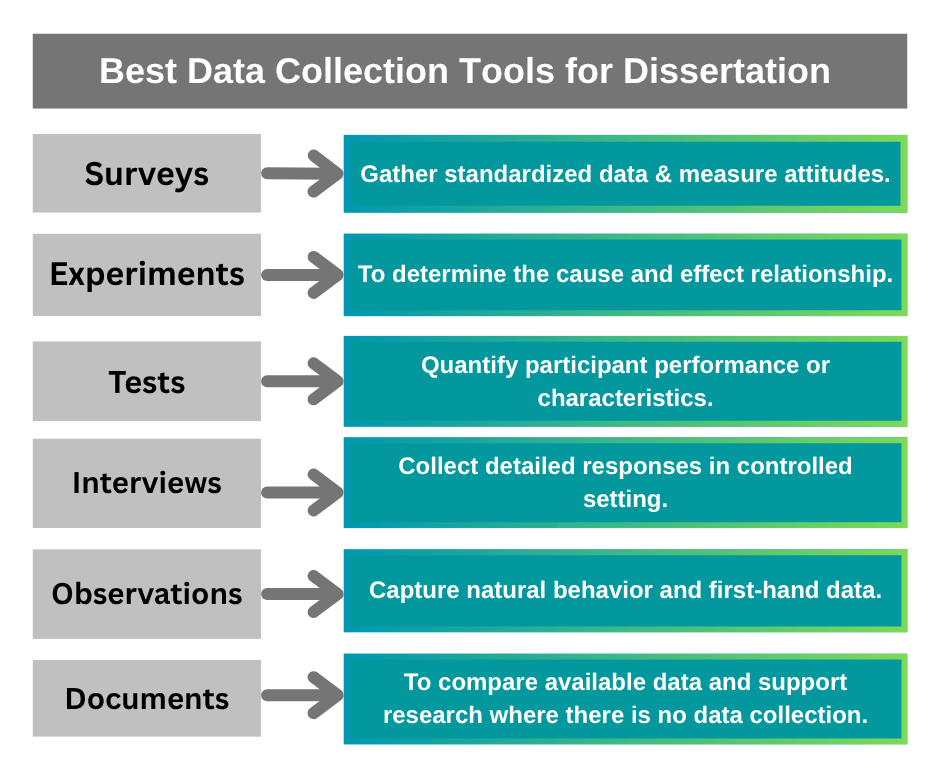 Best Data Collection Tools for Dissertation

Surveys

Gather standardized data & measure attitudes.

Experiments

To determine the cause and effect relationship.

Tests

Quantify participant performance or characteristics.

Interviews

Collect detailed responses in controlled setting.

Observations

Capture natural behavior and first-hand data.

Documents

To compare available data and support research where there is no data collection.